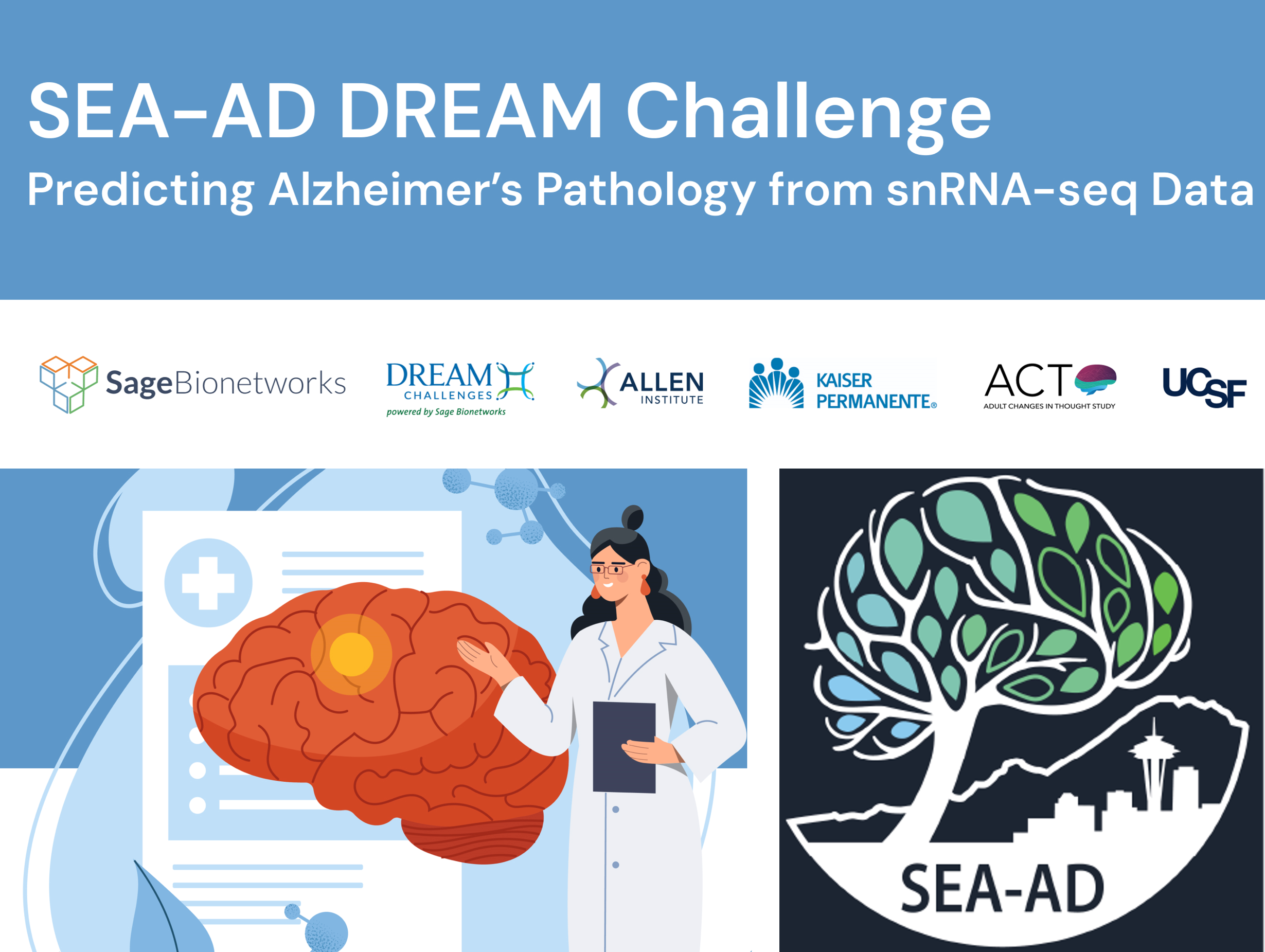 SEA-AD DREAM Challenge
Predicting Alzheimer's Pathology from snRNA-seq Data

SageBionetworks

DREAM CHALLENGES
powered by Sage Bionetworks

ALLEN INSTITUTE

KAISER PERMANENTE®

ACT
ADULT CHANGES IN THOUGHT STUDY

UCSF

SEA-AD